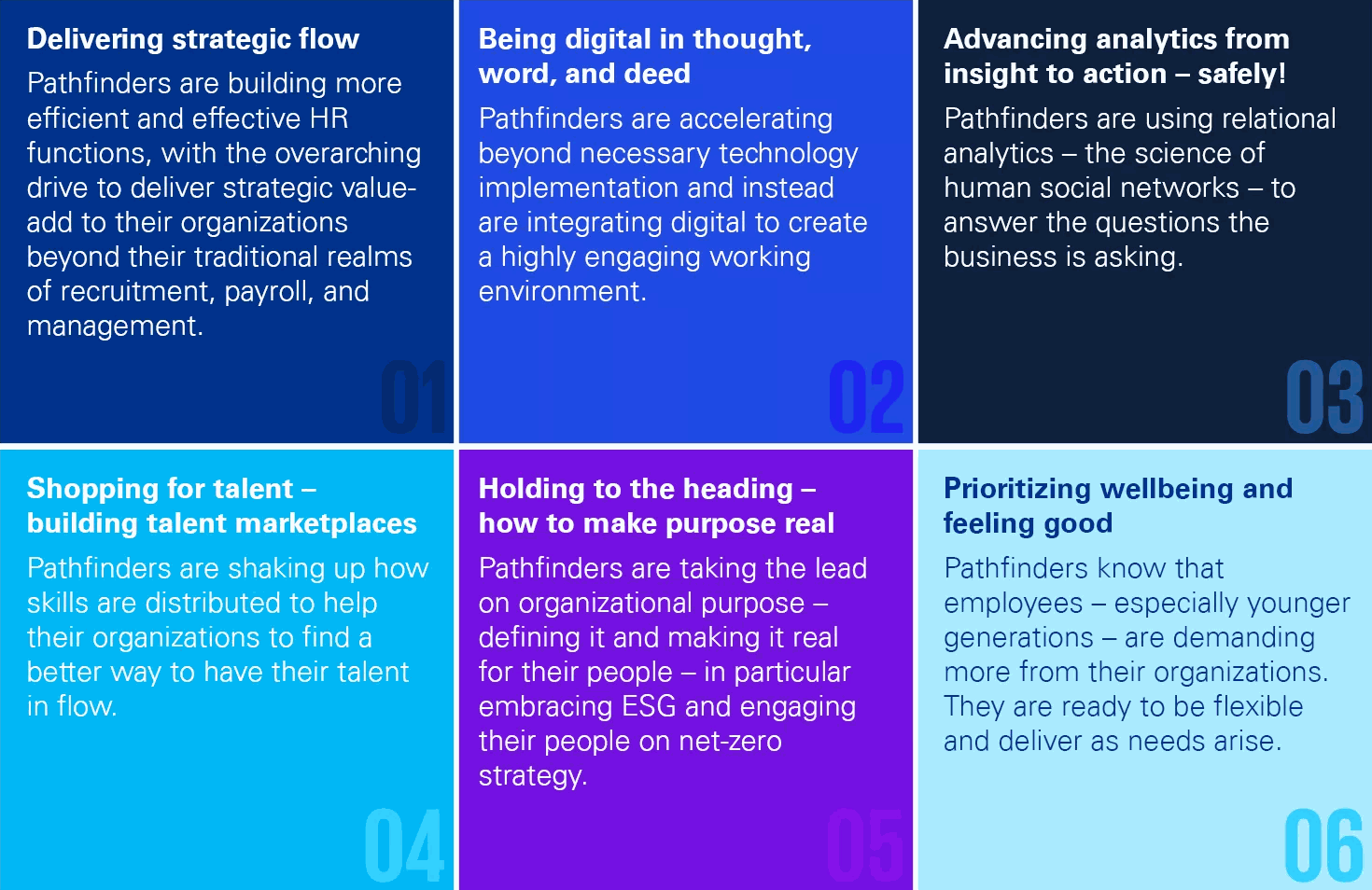 Delivering strategic flow

Pathfinders are building more efficient and effective HR functions, with the overarching drive to deliver strategic value-add to their organizations beyond their traditional realms of recruitment, payroll, and management.

01

Being digital in thought, word, and deed

Pathfinders are accelerating beyond necessary technology implementation and instead are integrating digital to create a highly engaging working environment.

02

Advancing analytics from insight to action – safely!

Pathfinders are using relational analytics – the science of human social networks – to answer the questions the business is asking.

03

Shopping for talent – building talent marketplaces

Pathfinders are shaking up how skills are distributed to help their organizations to find a better way to have their talent in flow.

04

Holding to the heading – how to make purpose real

Pathfinders are taking the lead on organizational purpose – defining it and making it real for their people – in particular embracing ESG and engaging their people on net-zero strategy.

05

Prioritizing wellbeing and feeling good

Pathfinders know that employees – especially younger generations – are demanding more from their organizations. They are ready to be flexible and deliver as needs arise.

06